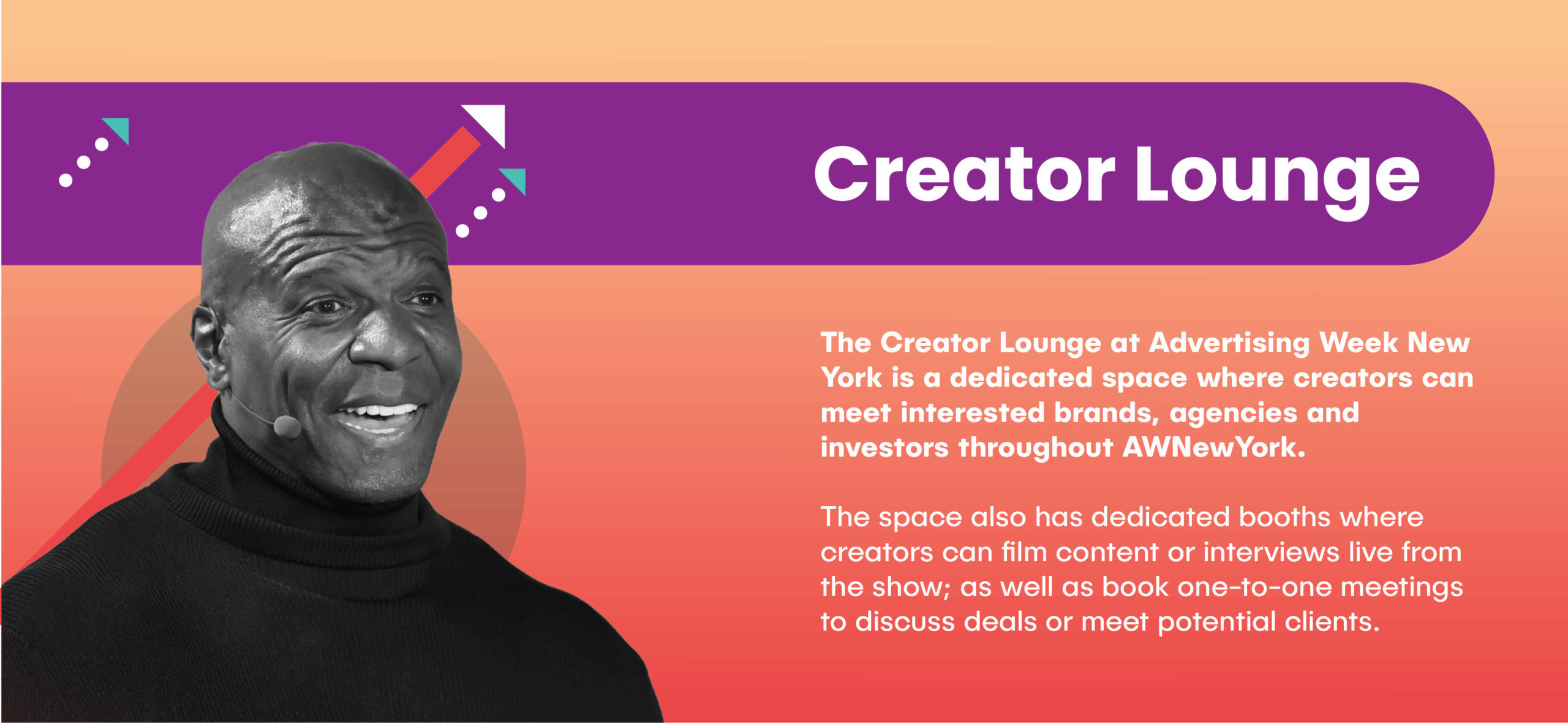 Creator Lounge

The Creator Lounge at Advertising Week New York is a dedicated space where creators can meet interested brands, agencies and investors throughout AWNewYork.

The space also has dedicated booths where creators can film content or interviews live from the show; as well as book one-to-one meetings to discuss deals or meet potential clients.